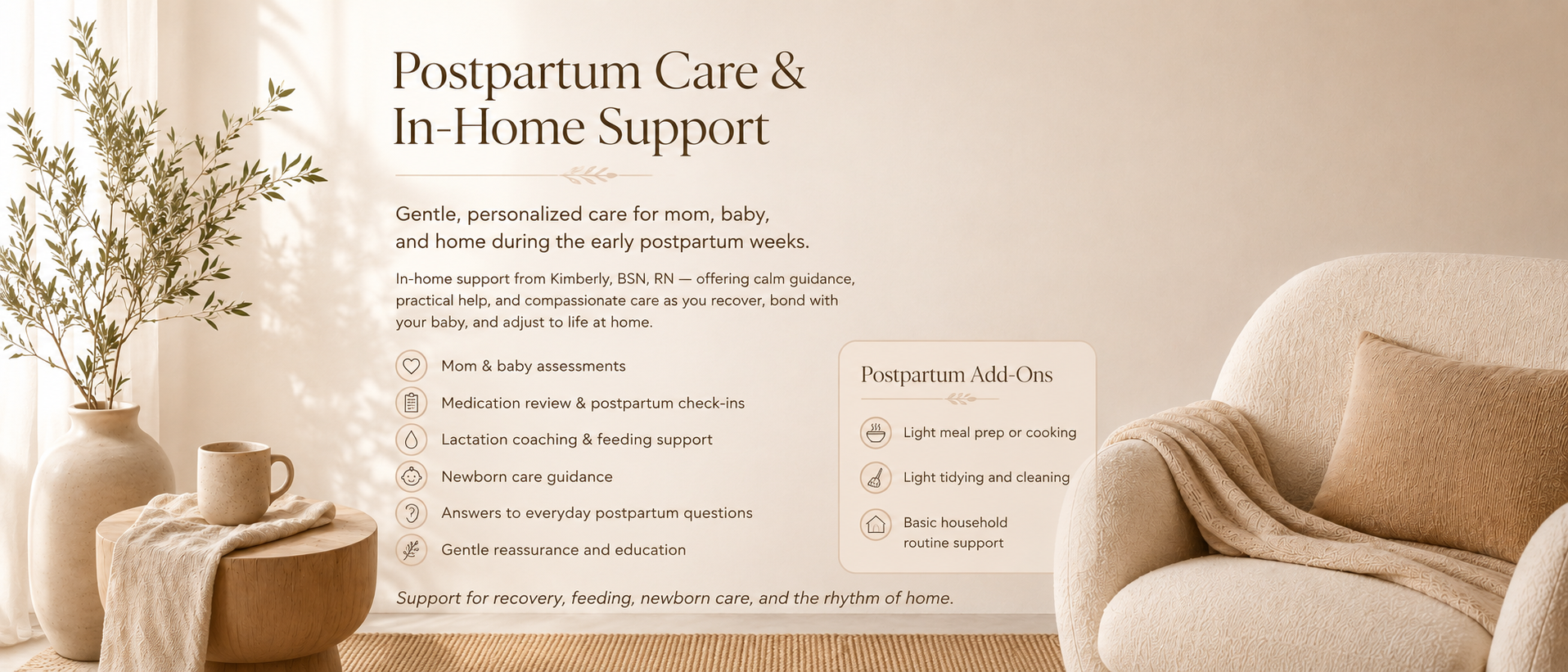 Postpartum Care &
In-Home Support

Gentle, personalized care for mom, baby, and home during the early postpartum weeks.

In-home support from Kimberly, BSN, RN — offering calm guidance, practical help, and compassionate care as you recover, bond with your baby, and adjust to life at home.

Mom & baby assessments

Medication review & postpartum check-ins

Lactation coaching & feeding support

Newborn care guidance

Answers to everyday postpartum questions

Gentle reassurance and education

Postpartum Add-Ons

Light meal prep or cooking

Light tidying and cleaning

Basic household routine support

Support for recovery, feeding, newborn care, and the rhythm of home.